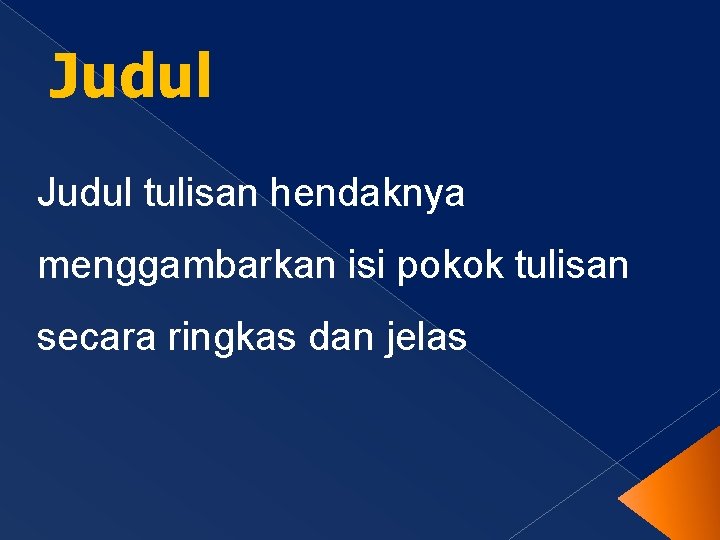 Judul

Judul tulisan hendaknya menggambarkan isi pokok tulisan secara ringkas dan jelas